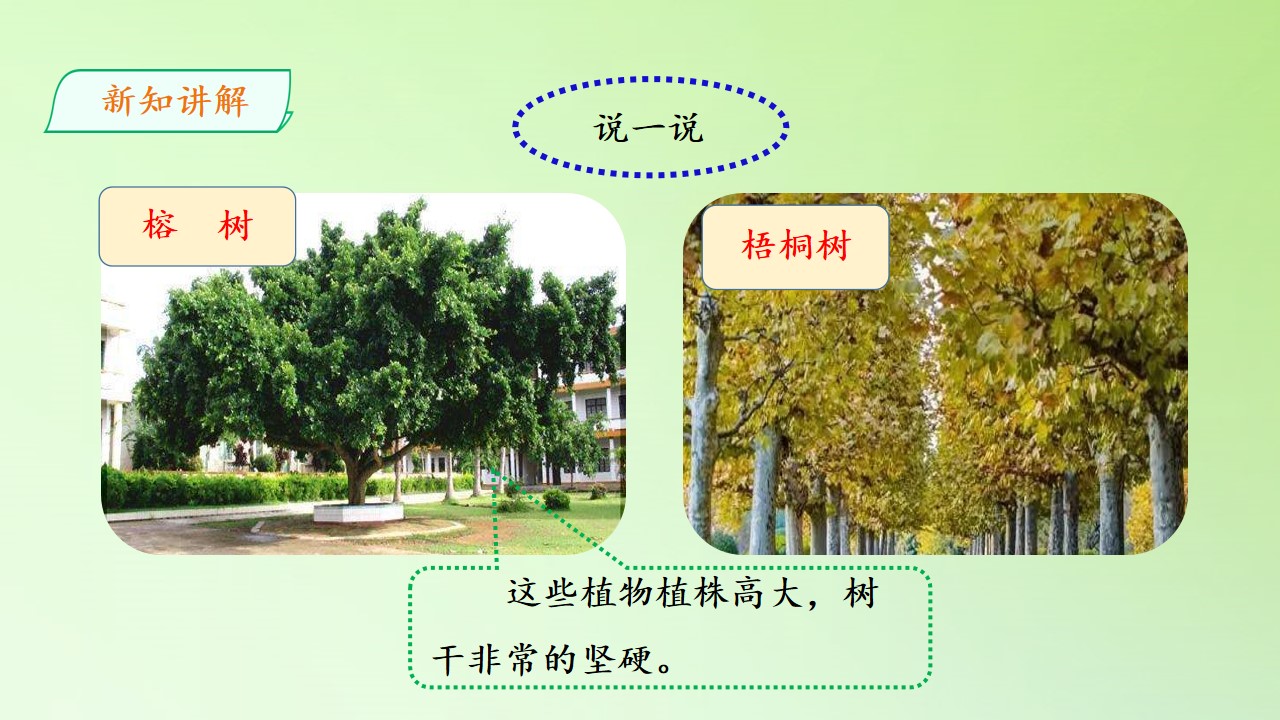 新知讲解

说一说

榕 树

梧桐树

这些植物植株高大，树干非常的坚硬。